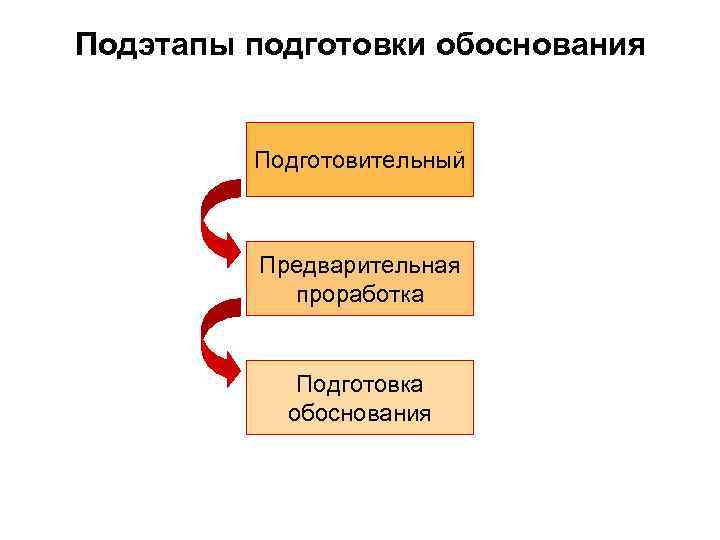 Подэтапы подготовки обоснования

Подготовительный

Предварительная проработка

Подготовка обоснования